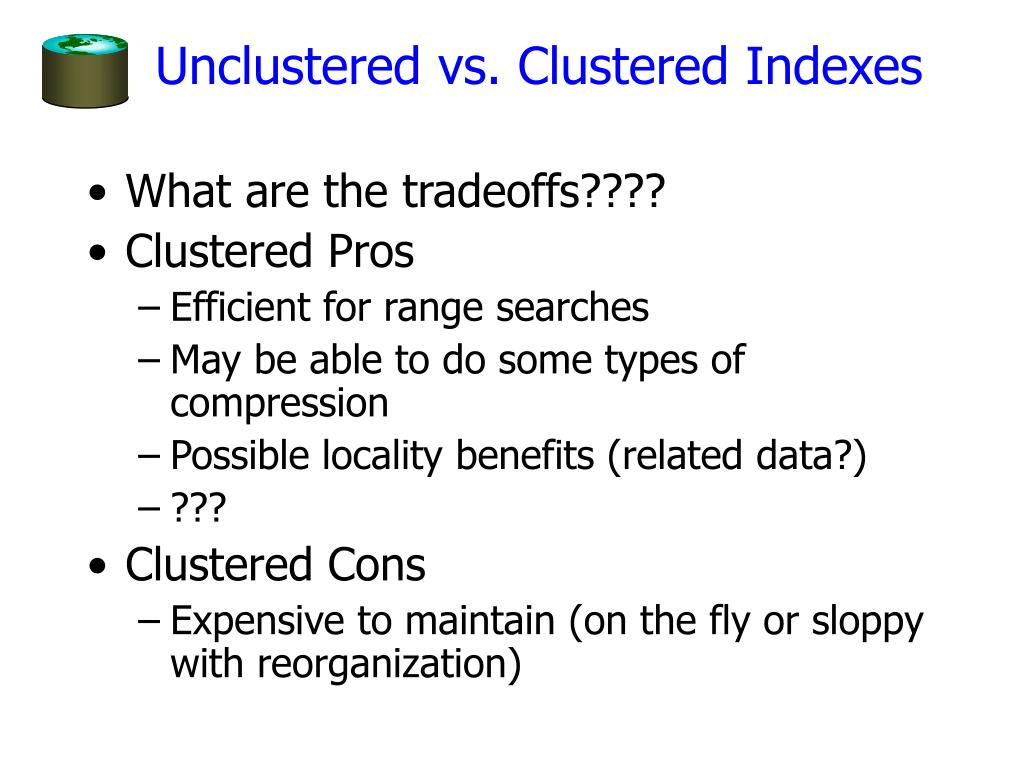 Unclustered vs. Clustered Indexes

• What are the tradeoffs????
• Clustered Pros
  – Efficient for range searches
  – May be able to do some types of compression
  – Possible locality benefits (related data?)
  – ???
• Clustered Cons
  – Expensive to maintain (on the fly or sloppy with reorganization)